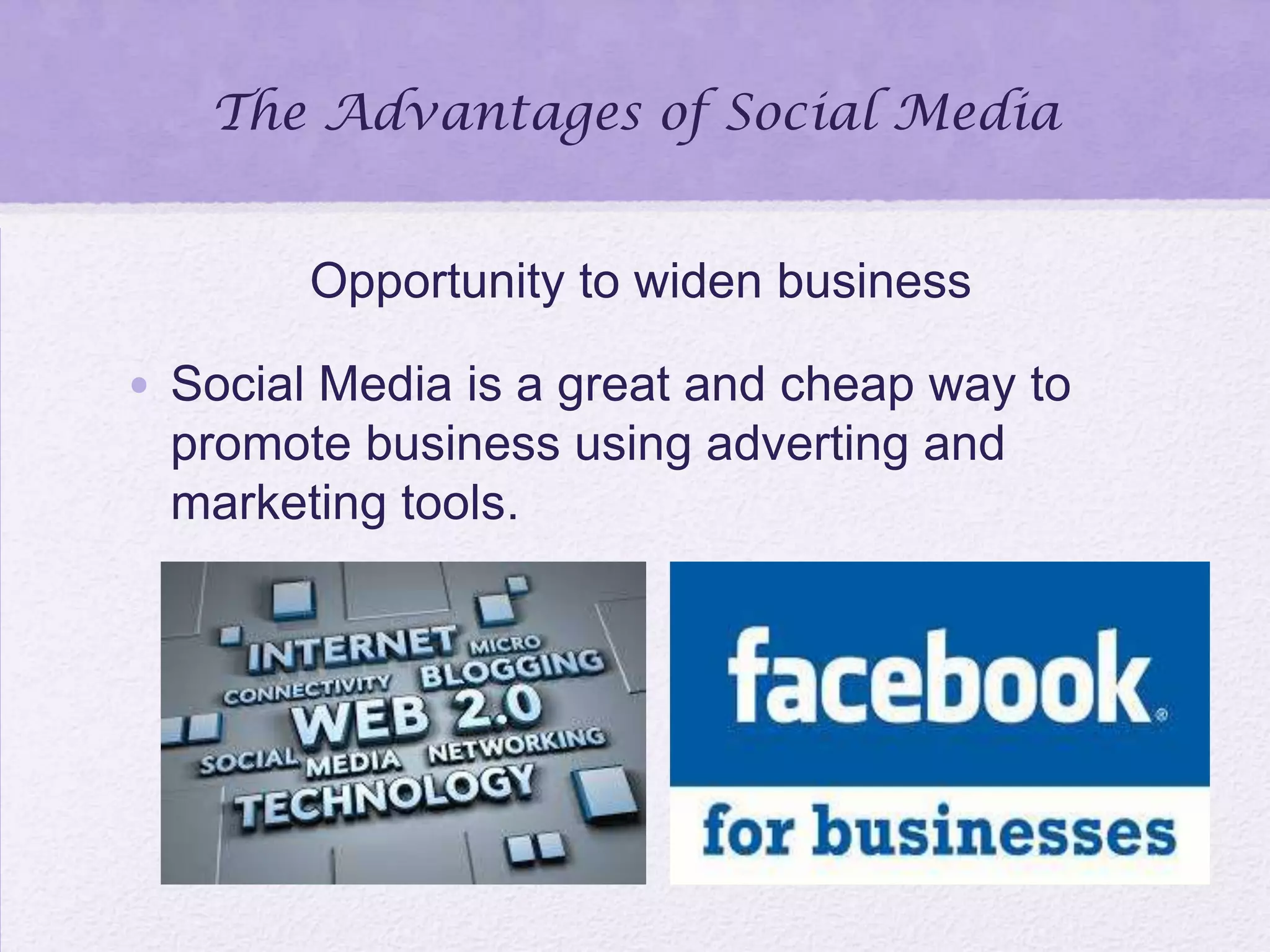 The Advantages of Social Media

Opportunity to widen business

• Social Media is a great and cheap way to promote business using adverting and marketing tools.

INTERNET MICRO BLOGGING CONNECTIVITY WEB 2.0 SOCIAL MEDIA NETWORKING TECHNOLOGY

facebook®

for businesses